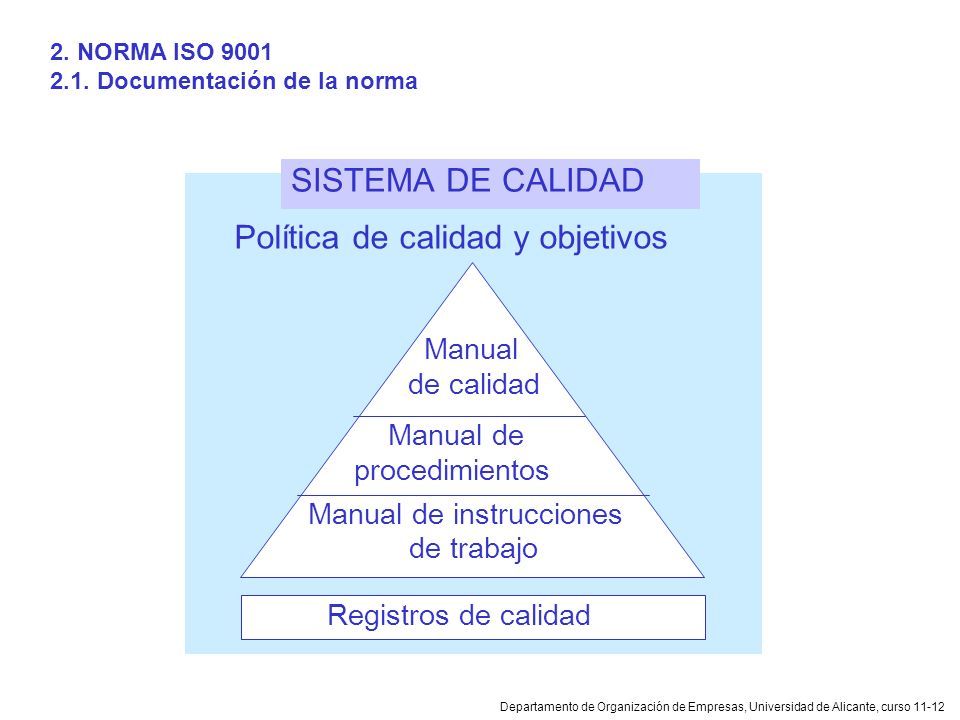 2. NORMA ISO 9001
2.1. Documentación de la norma

SISTEMA DE CALIDAD

Política de calidad y objetivos

Manual de calidad

Manual de procedimientos

Manual de instrucciones de trabajo

Registros de calidad

Departamento de Organización de Empresas, Universidad de Alicante, curso 11-12